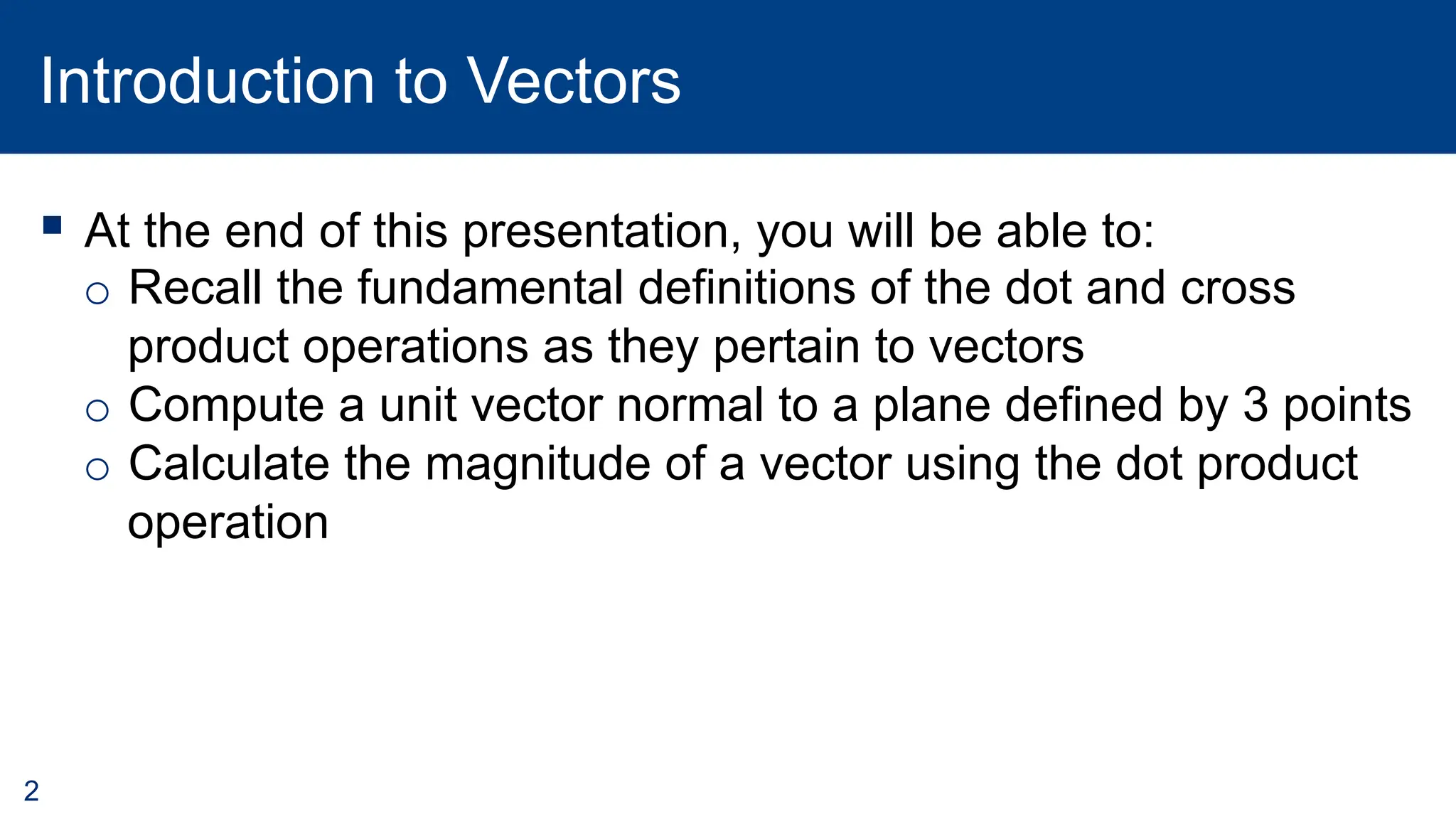 Introduction to Vectors

▪ At the end of this presentation, you will be able to:
○ Recall the fundamental definitions of the dot and cross product operations as they pertain to vectors
○ Compute a unit vector normal to a plane defined by 3 points
○ Calculate the magnitude of a vector using the dot product operation

2